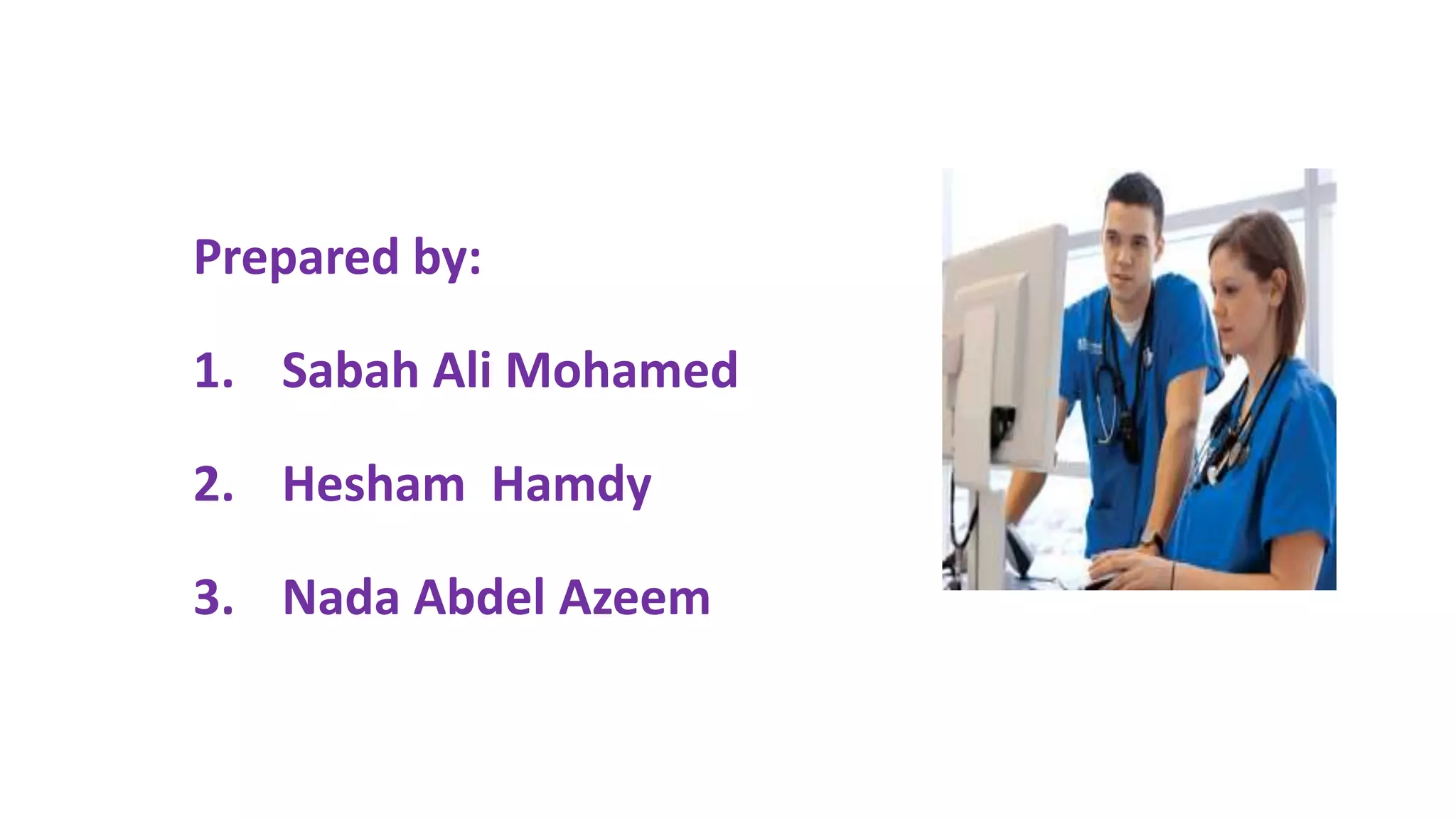 Prepared by:

1. Sabah Ali Mohamed

2. Hesham Hamdy

3. Nada Abdel Azeem